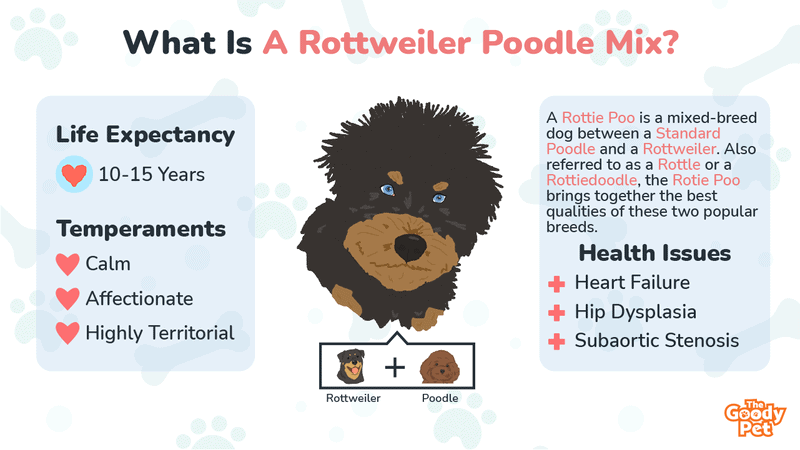 What Is A Rottweiler Poodle Mix?

Life Expectancy

10-15 Years

Temperaments

Calm

Affectionate

Highly Territorial

+

Rottweiler

Poodle

A Rottie Poo is a mixed-breed dog between a Standard Poodle and a Rottweiler. Also referred to as a Rottle or a Rottiedoodle, the Rotie Poo brings together the best qualities of these two popular breeds.

Health Issues

Heart Failure

Hip Dysplasia

Subaortic Stenosis

The Goody Pet